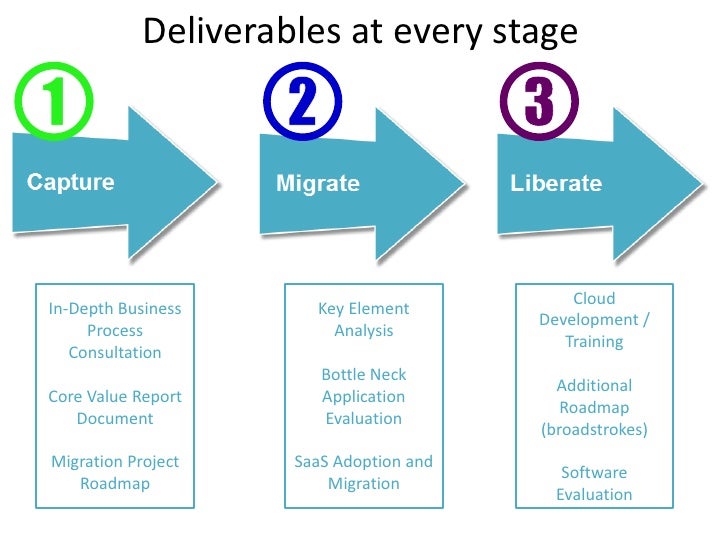 Deliverables at every stage

1

Capture

In-Depth Business Process Consultation

Core Value Report Document

Migration Project Roadmap

2

Migrate

Key Element Analysis

Bottle Neck Application Evaluation

SaaS Adoption and Migration

3

Liberate

Cloud Development / Training

Additional Roadmap (broadstrokes)

Software Evaluation